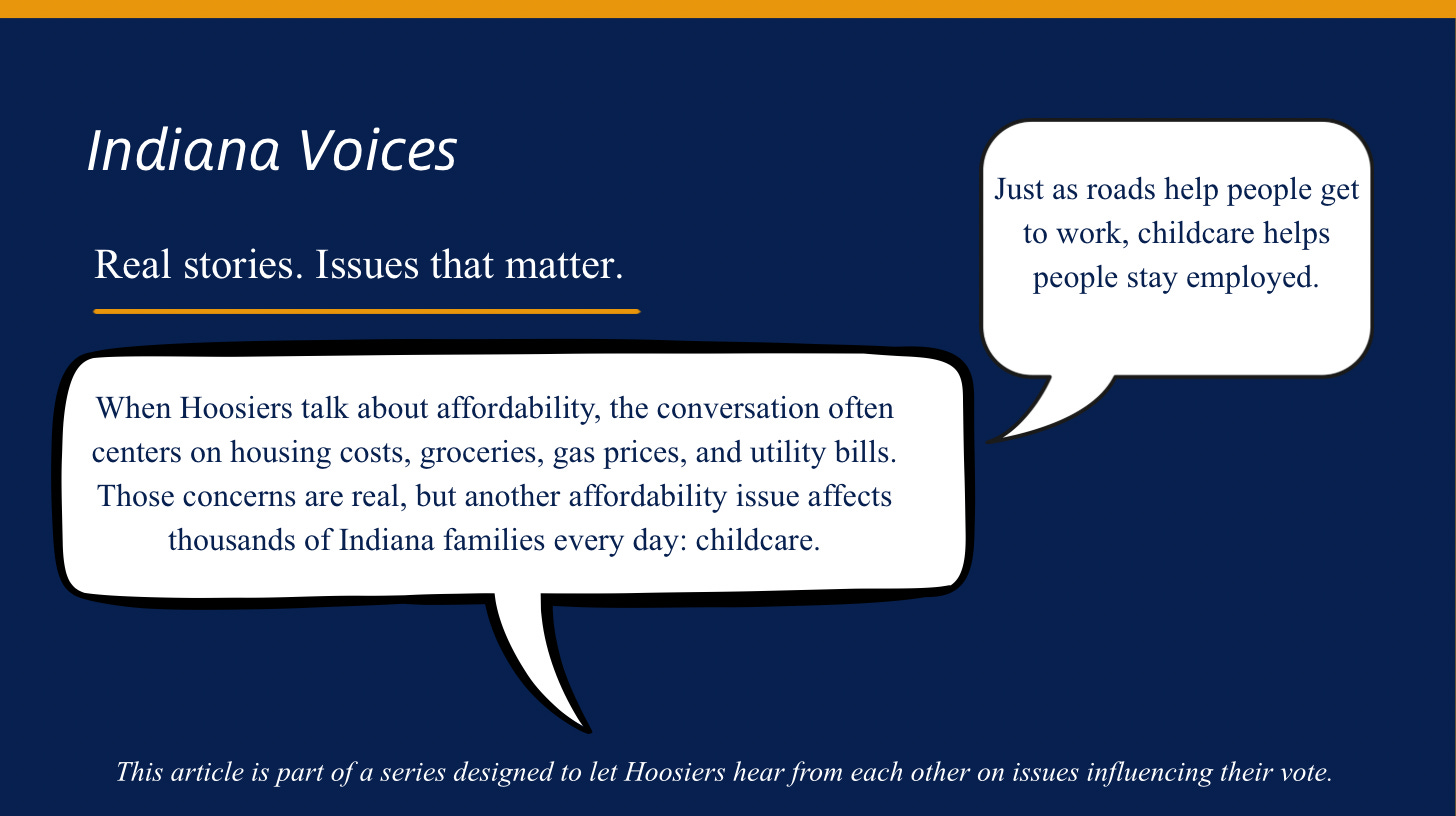 Indiana Voices

Real stories. Issues that matter.

Just as roads help people get to work, childcare helps people stay employed.

When Hoosiers talk about affordability, the conversation often centers on housing costs, groceries, gas prices, and utility bills. Those concerns are real, but another affordability issue affects thousands of Indiana families every day: childcare.

This article is part of a series designed to let Hoosiers hear from each other on issues influencing their vote.